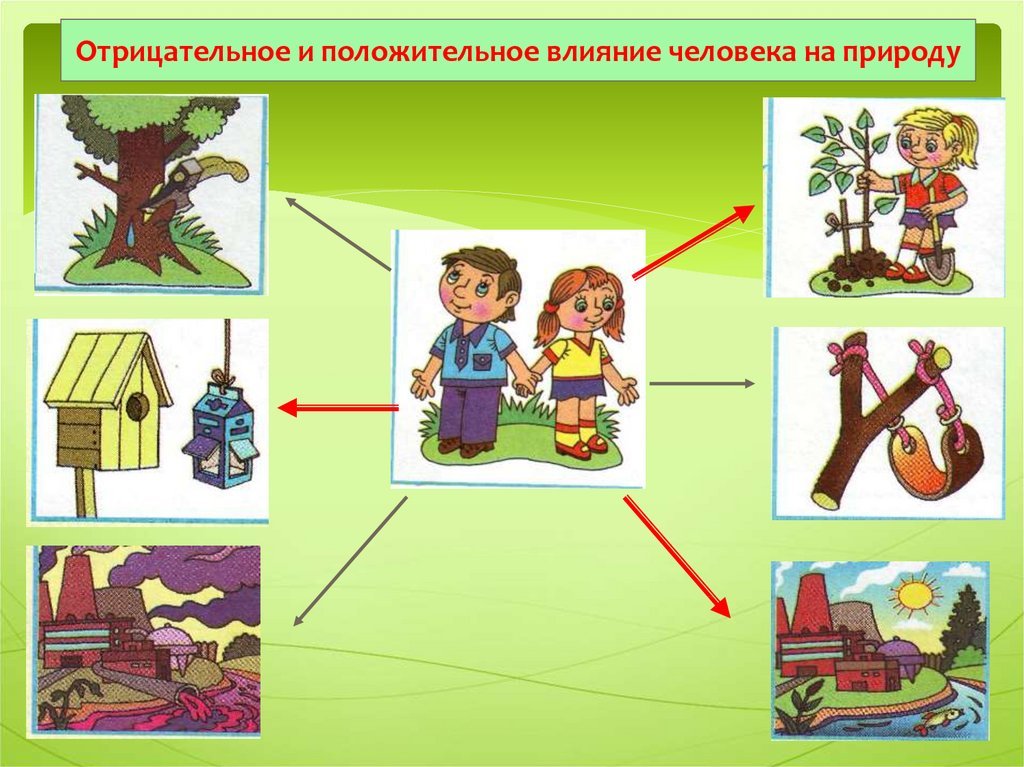 Отрицательное и положительное влияние человека на природу